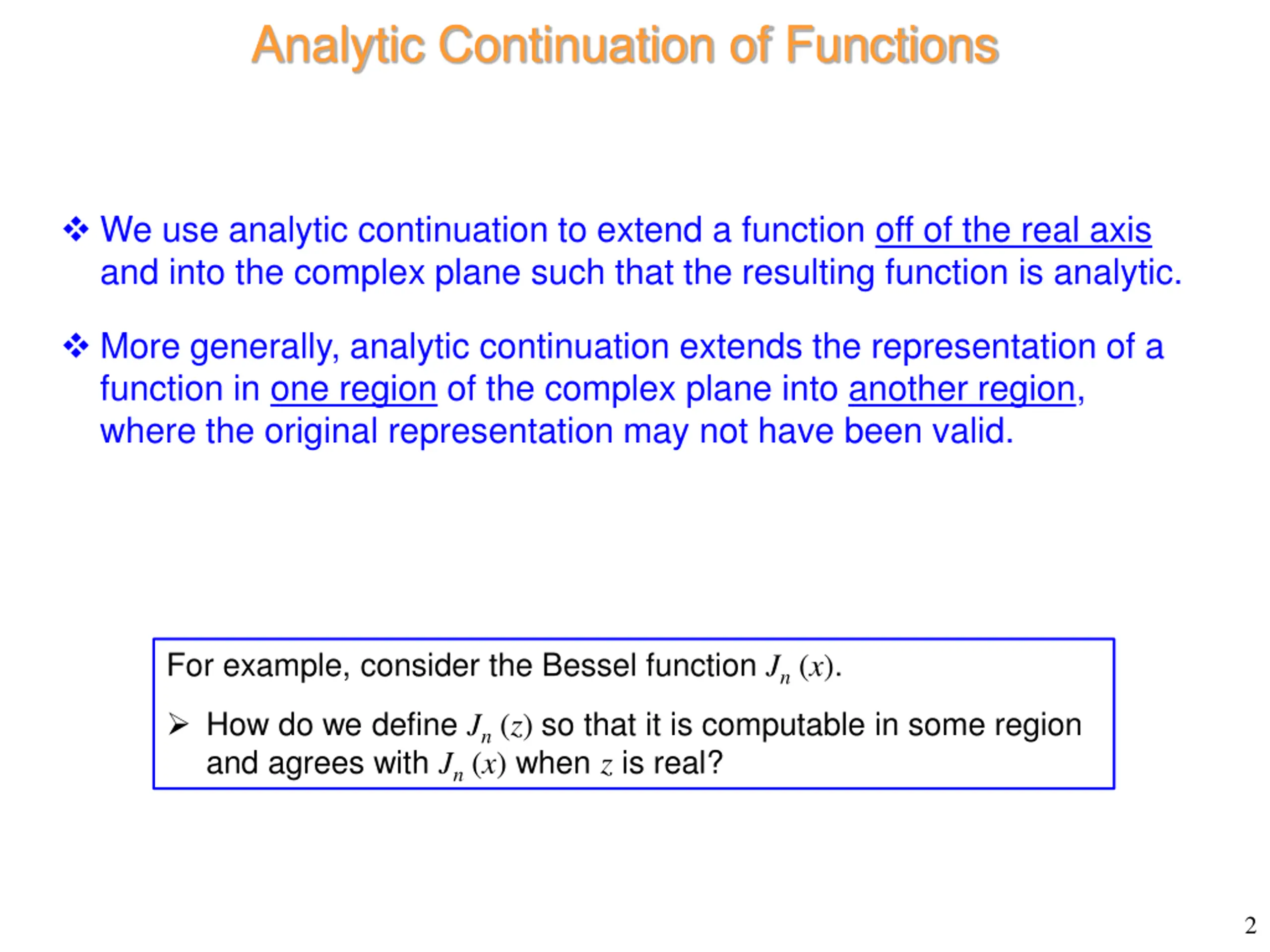 Analytic Continuation of Functions

❖ We use analytic continuation to extend a function off of the real axis and into the complex plane such that the resulting function is analytic.

❖ More generally, analytic continuation extends the representation of a function in one region of the complex plane into another region, where the original representation may not have been valid.

For example, consider the Bessel function $J_n(x)$.

➢ How do we define $J_n(z)$ so that it is computable in some region and agrees with $J_n(x)$ when $z$ is real?

2